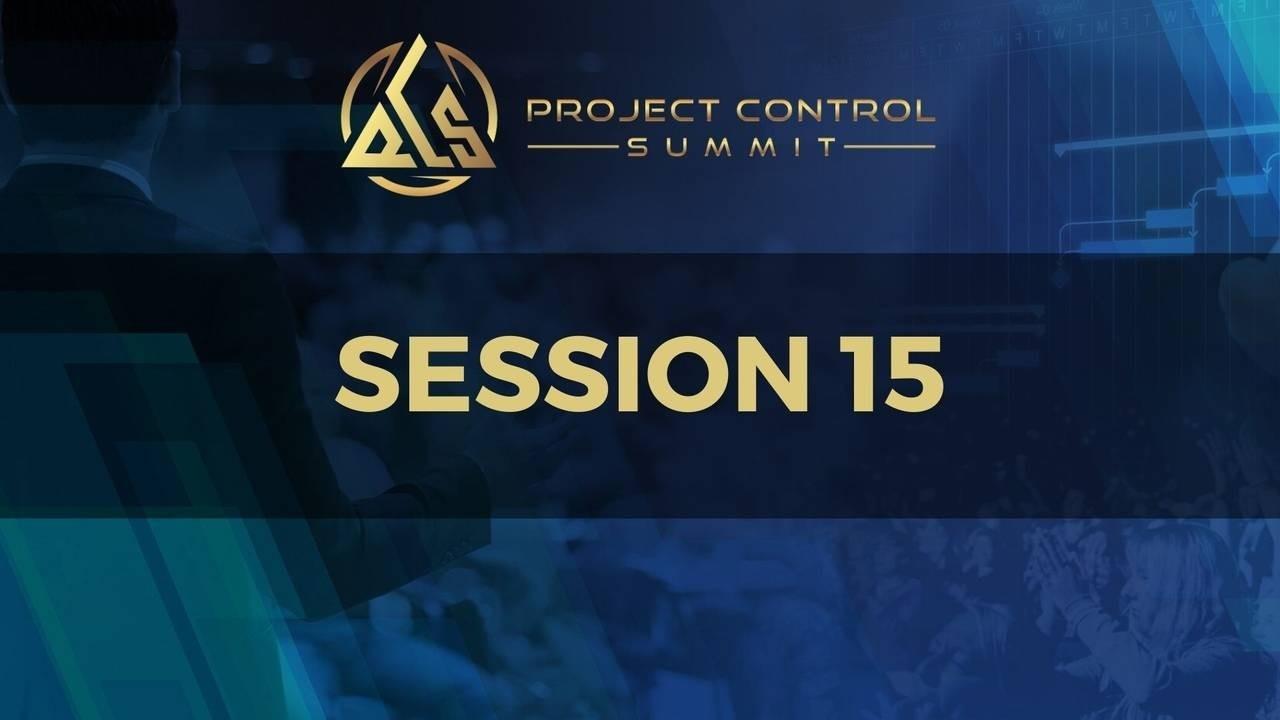 PROJECT CONTROL
SUMMIT

SESSION 15